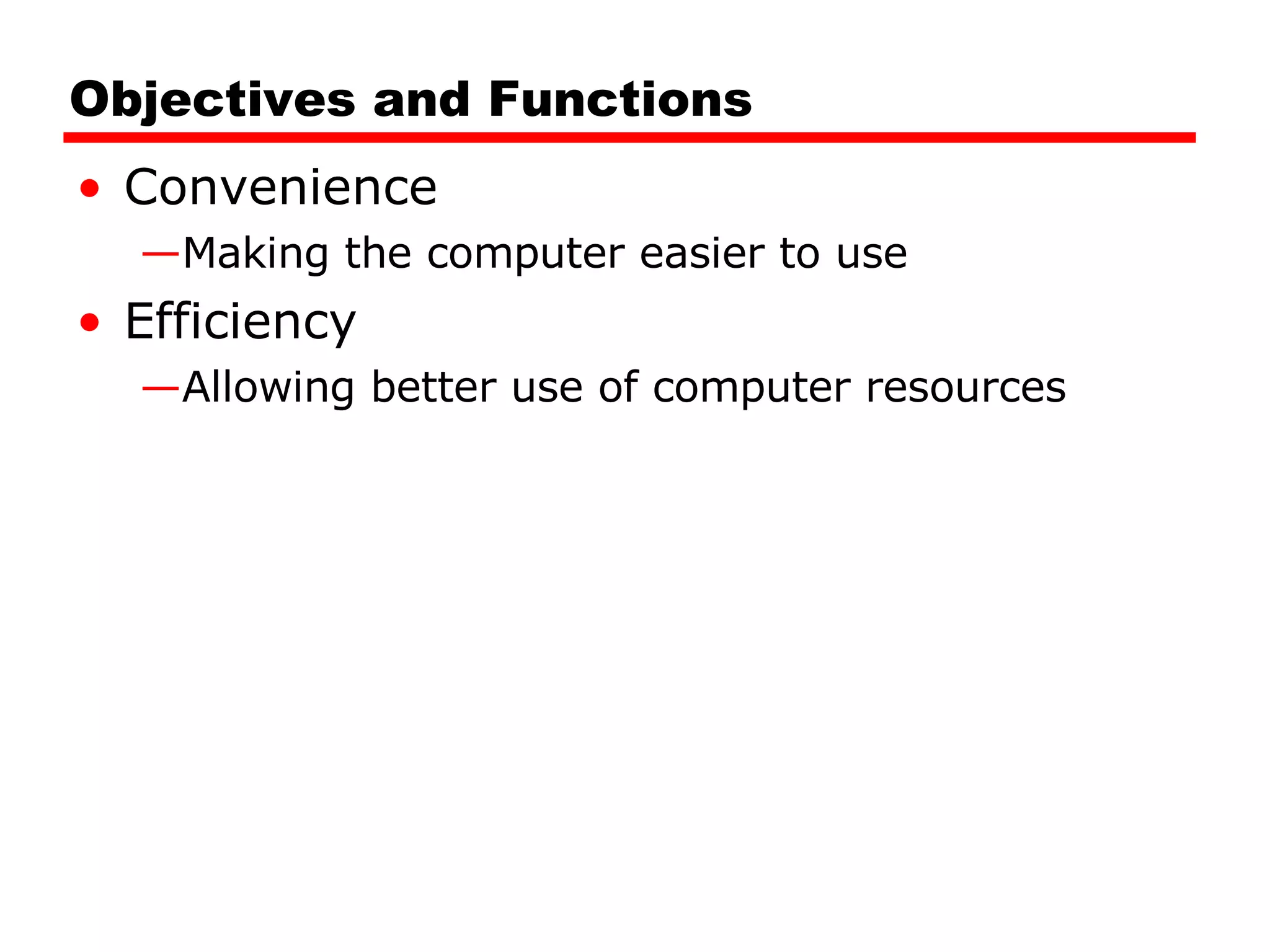 Objectives and Functions

• Convenience
—Making the computer easier to use
• Efficiency
—Allowing better use of computer resources